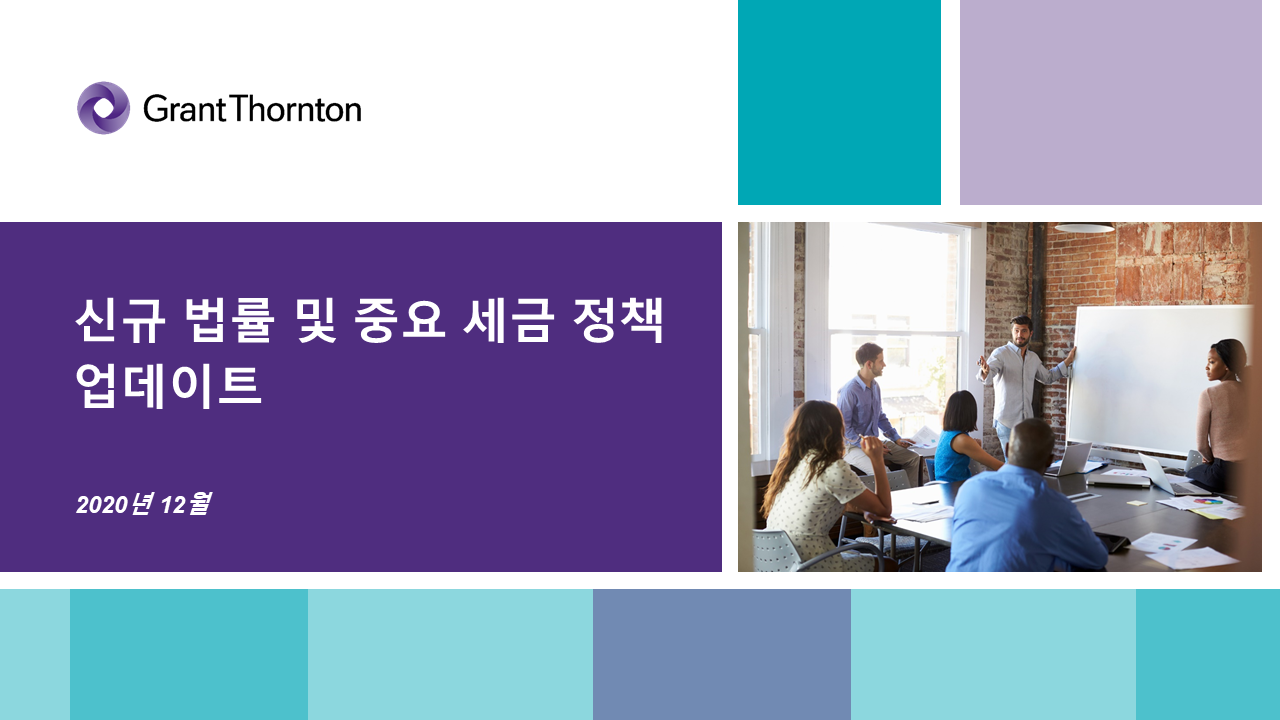 Grant Thornton

신규 법률 및 중요 세금 정책 업데이트

2020년 12월